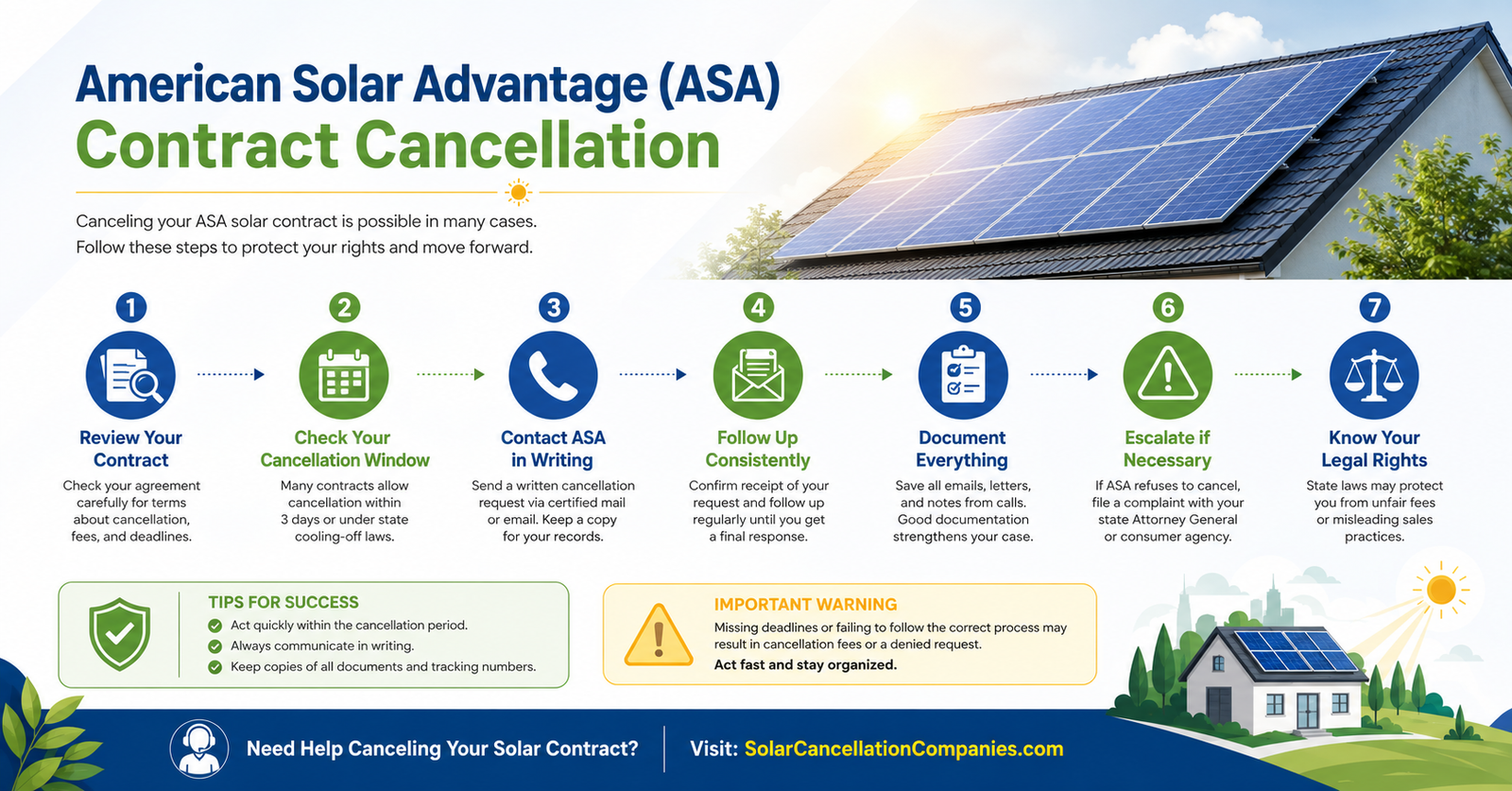 American Solar Advantage (ASA)
Contract Cancellation

Canceling your ASA solar contract is possible in many cases.
Follow these steps to protect your rights and move forward.

1
Review Your Contract
Check your agreement carefully for terms about cancellation, fees, and deadlines.

2
Check Your Cancellation Window
Many contracts allow cancellation within 3 days or under state cooling-off laws.

3
Contact ASA in Writing
Send a written cancellation request via certified mail or email. Keep a copy for your records.

4
Follow Up Consistently
Confirm receipt of your request and follow up regularly until you get a final response.

5
Document Everything
Save all emails, letters, and notes from calls. Good documentation strengthens your case.

6
Escalate if Necessary
If ASA refuses to cancel, file a complaint with your state Attorney General or consumer agency.

7
Know Your Legal Rights
State laws may protect you from unfair fees or misleading sales practices.

TIPS FOR SUCCESS
Act quickly within the cancellation period.
Always communicate in writing.
Keep copies of all documents and tracking numbers.

IMPORTANT WARNING
Missing deadlines or failing to follow the correct process may result in cancellation fees or a denied request.
Act fast and stay organized.

Need Help Canceling Your Solar Contract?
Visit: SolarCancellationCompanies.com